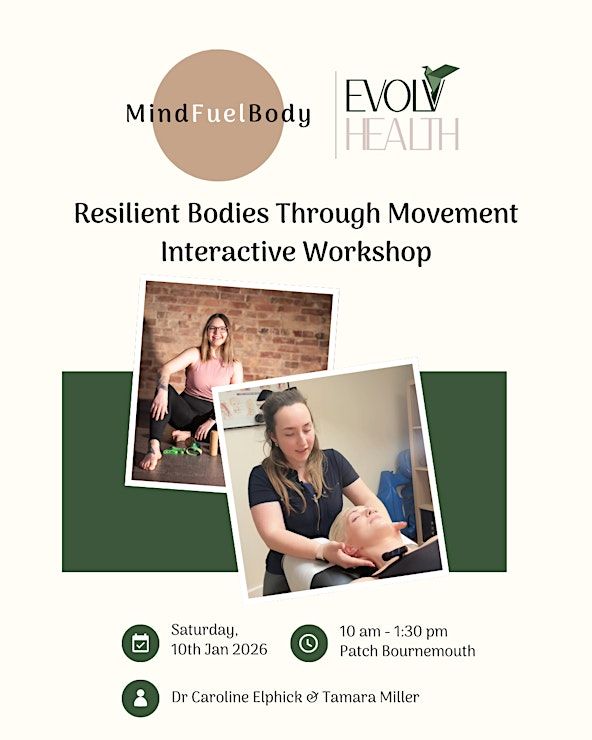 MindFuelBody

EVOLV
HEALTH

Resilient Bodies Through Movement
Interactive Workshop

Saturday,
10th Jan 2026

10 am - 1:30 pm
Patch Bournemouth

Dr Caroline Elphick & Tamara Miller